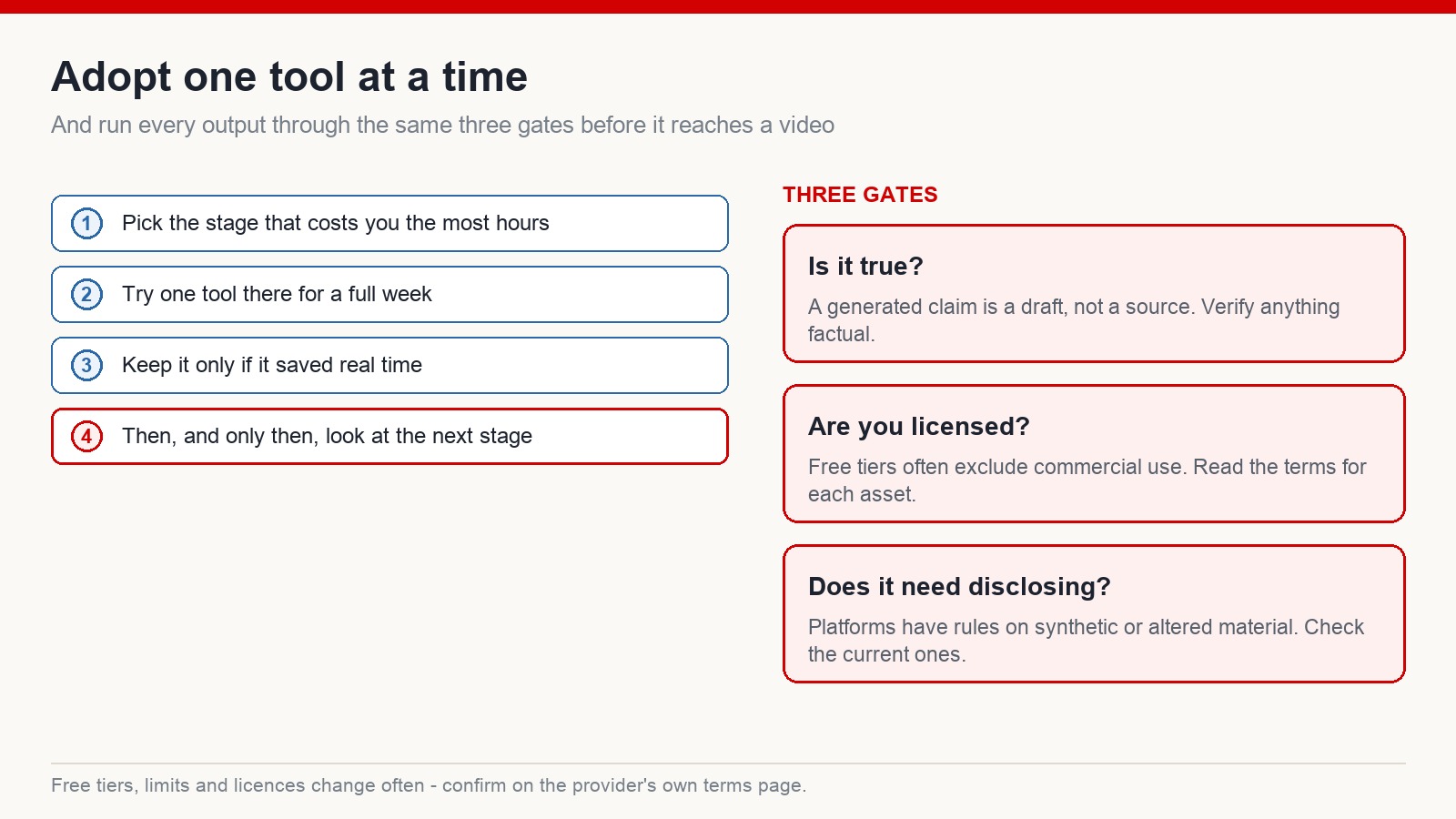 Adopt one tool at a time

And run every output through the same three gates before it reaches a video

1 Pick the stage that costs you the most hours

2 Try one tool there for a full week

3 Keep it only if it saved real time

4 Then, and only then, look at the next stage

THREE GATES

Is it true?

A generated claim is a draft, not a source. Verify anything factual.

Are you licensed?

Free tiers often exclude commercial use. Read the terms for each asset.

Does it need disclosing?

Platforms have rules on synthetic or altered material. Check the current ones.

Free tiers, limits and licences change often - confirm on the provider's own terms page.